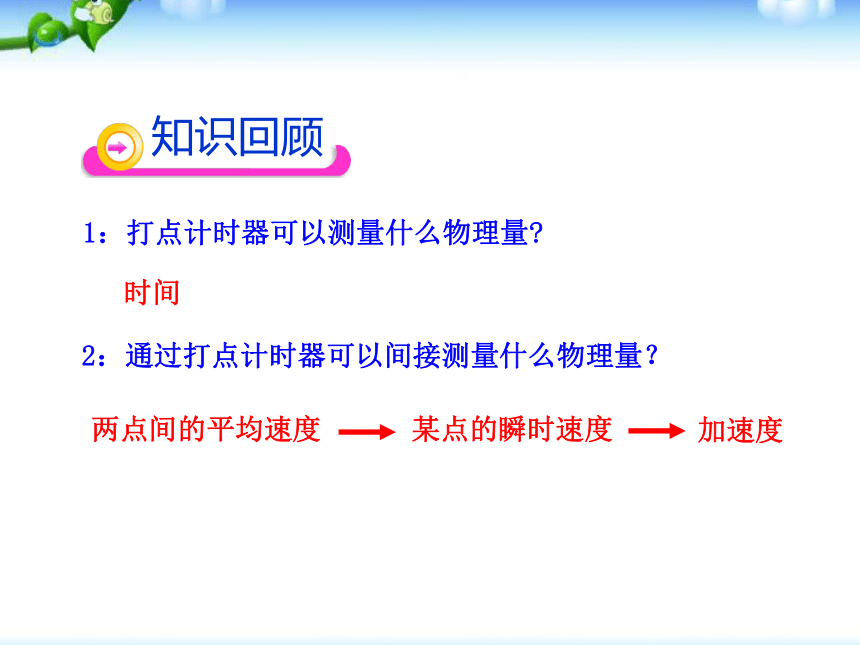 知识回顾

1：打点计时器可以测量什么物理量?

时间

2：通过打点计时器可以间接测量什么物理量？

两点间的平均速度 → 某点的瞬时速度 → 加速度